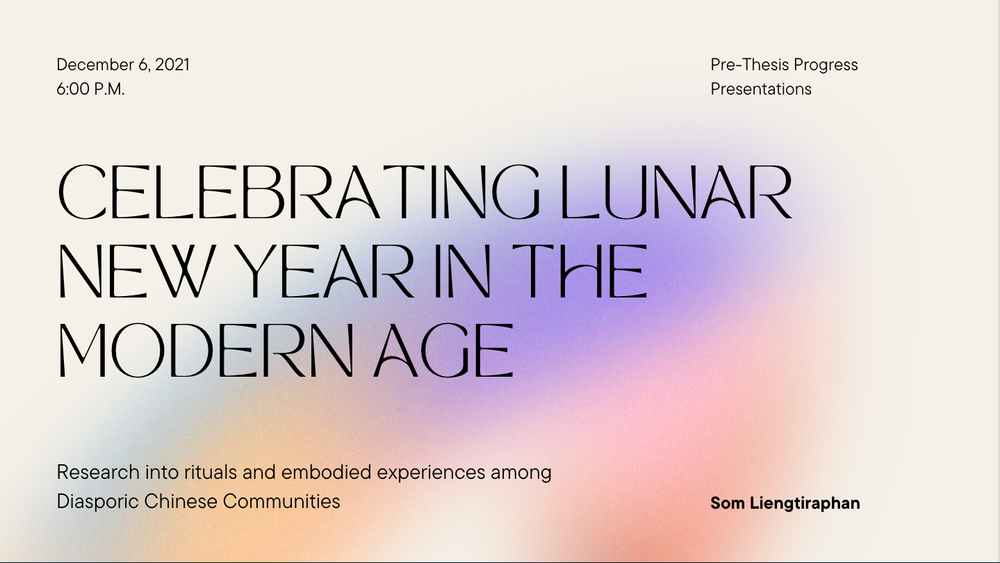 December 6, 2021
6:00 P.M.

Pre-Thesis Progress
Presentations

CELEBRATING LUNAR NEW YEAR IN THE MODERN AGE

Research into rituals and embodied experiences among Diasporic Chinese Communities

Som Liengtiraphan